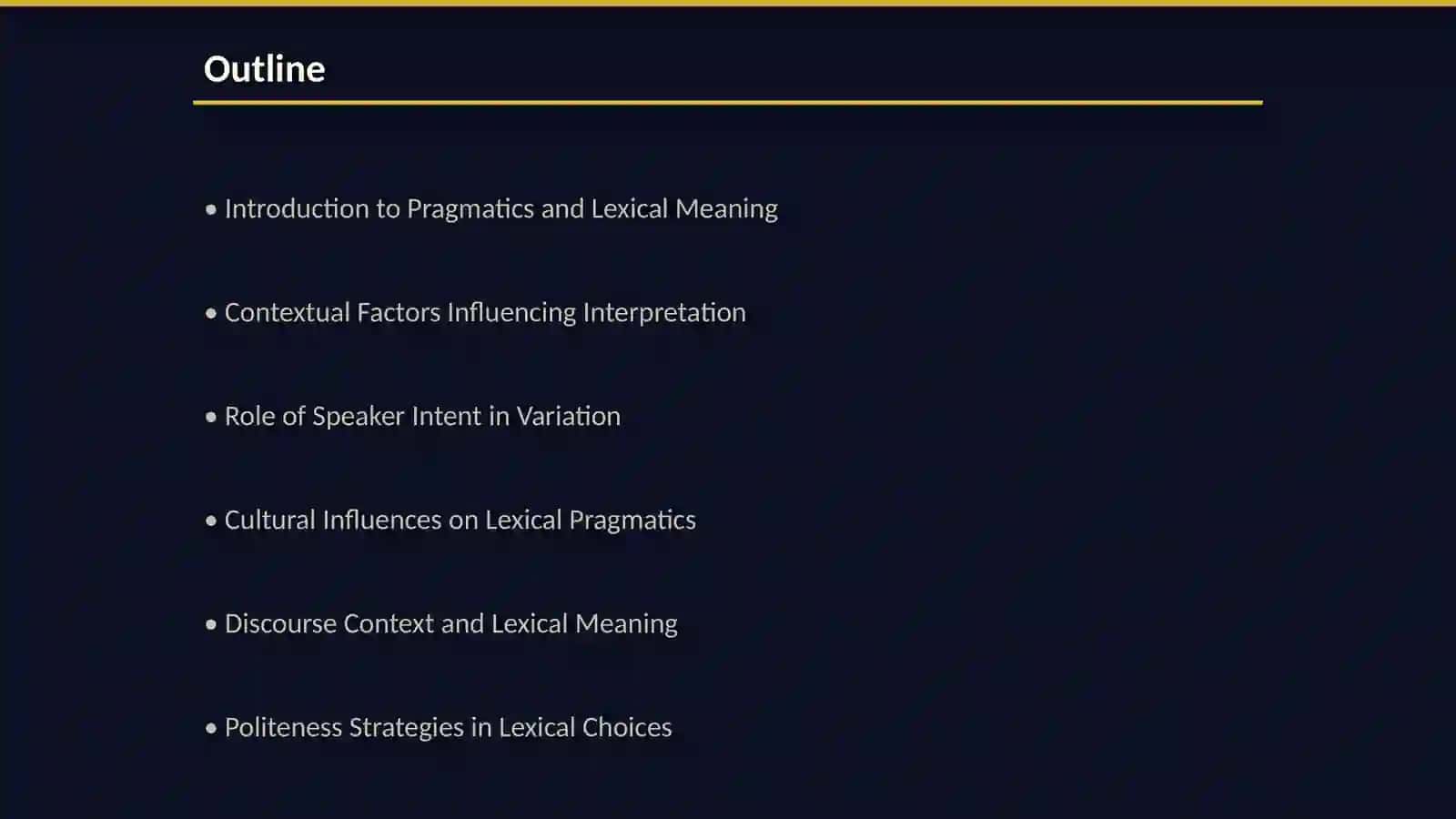 Outline

• Introduction to Pragmatics and Lexical Meaning

• Contextual Factors Influencing Interpretation

• Role of Speaker Intent in Variation

• Cultural Influences on Lexical Pragmatics

• Discourse Context and Lexical Meaning

• Politeness Strategies in Lexical Choices